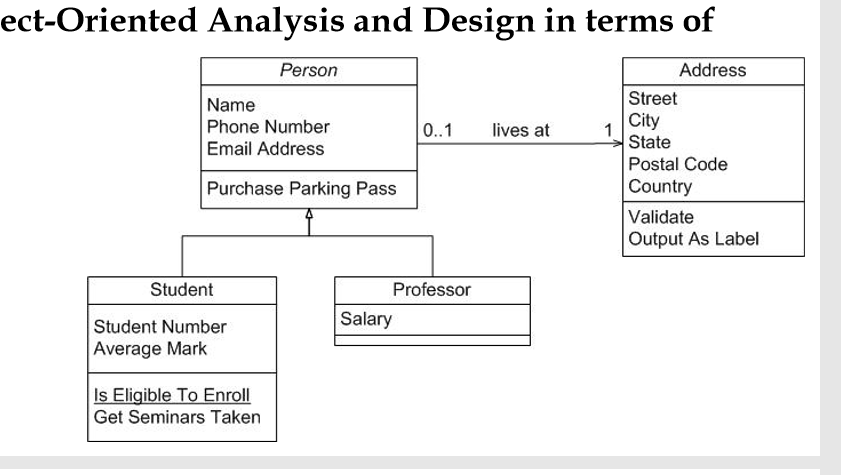 ect-Oriented Analysis and Design in terms of

Person

Name
Phone Number
Email Address

Purchase Parking Pass

0..1 lives at 1

Address

Street
City
State
Postal Code
Country

Validate
Output As Label

Student

Student Number
Average Mark

Is Eligible To Enroll
Get Seminars Taken

Professor

Salary